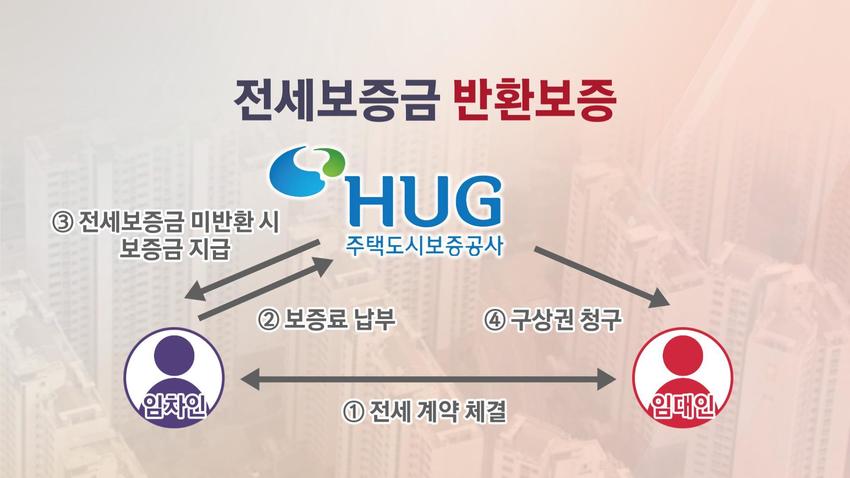 전세보증금 반환보증

HUG
주택도시보증공사

③ 전세보증금 미반환 시 보증금 지급

② 보증료 납부

④ 구상권 청구

임차인

① 전세 계약 체결

임대인